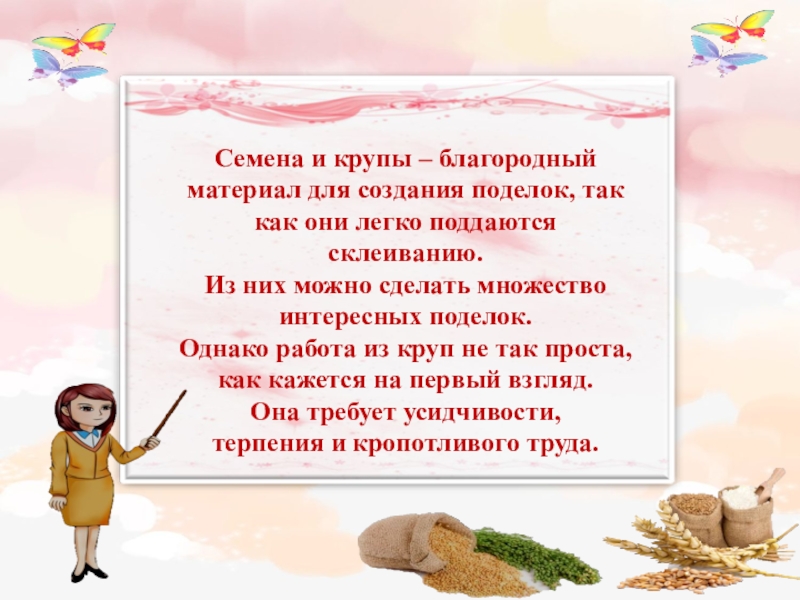 Семена и крупы – благородный материал для создания поделок, так как они легко поддаются склеиванию.
Из них можно сделать множество интересных поделок.
Однако работа из круп не так проста, как кажется на первый взгляд.
Она требует усидчивости, терпения и кропотливого труда.